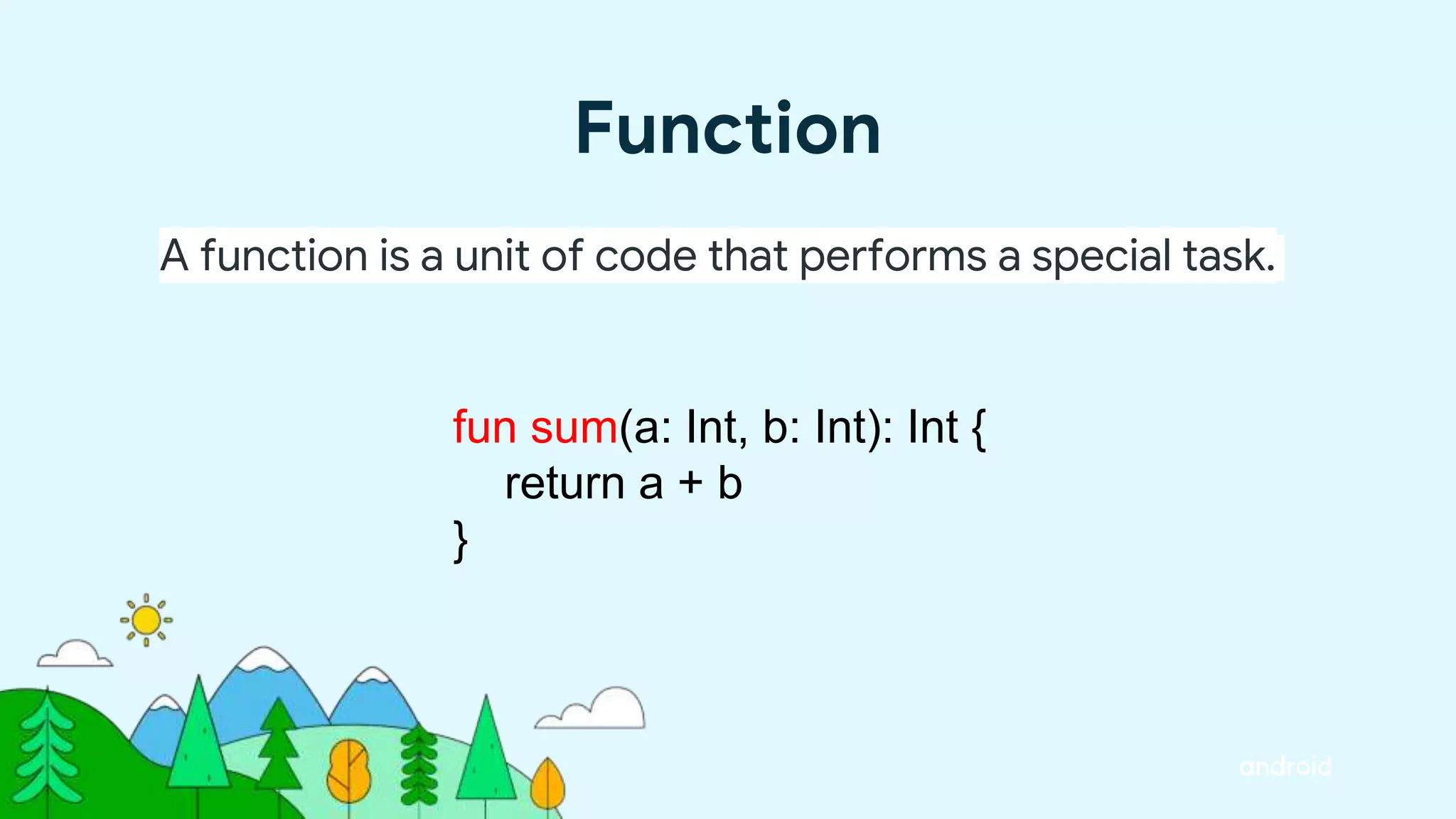 Function

A function is a unit of code that performs a special task.

fun sum(a: Int, b: Int): Int {
    return a + b
}

android